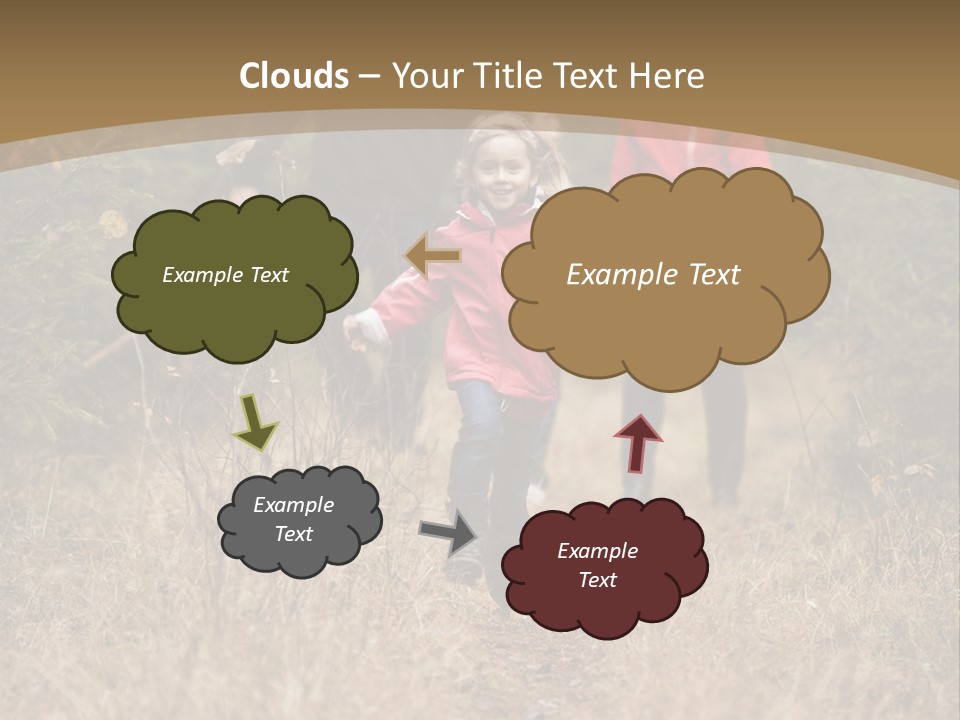 Clouds – Your Title Text Here

Example Text

Example Text

Example Text

Example Text